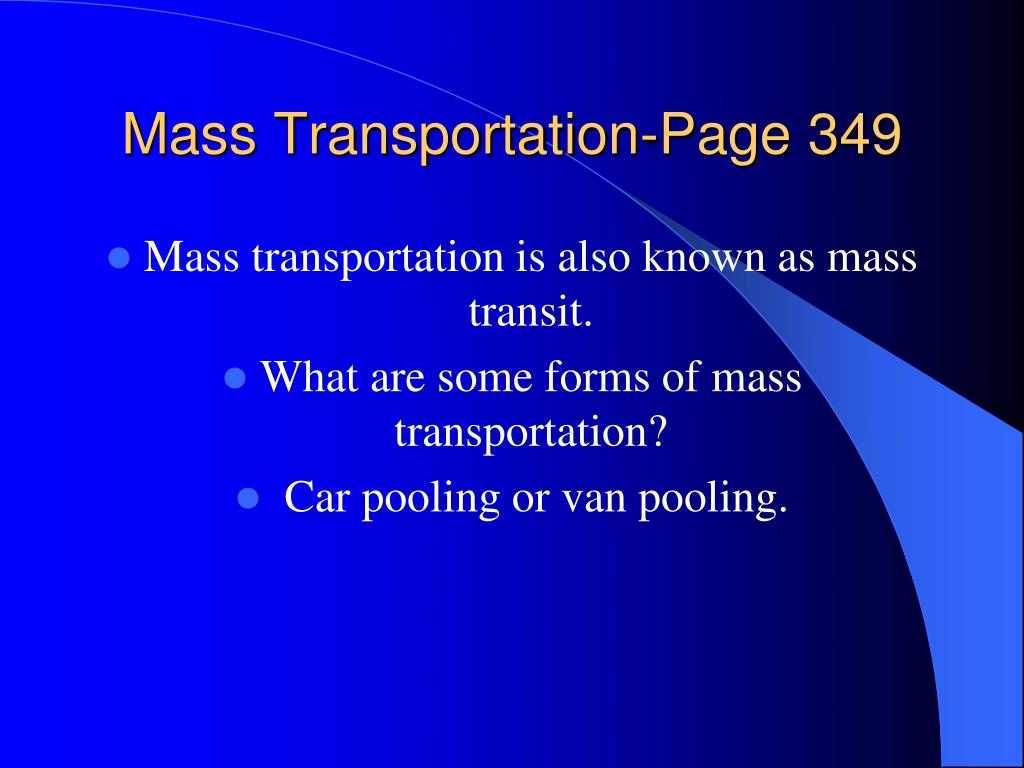 Mass Transportation-Page 349

- Mass transportation is also known as mass transit.
- What are some forms of mass transportation?
- Car pooling or van pooling.